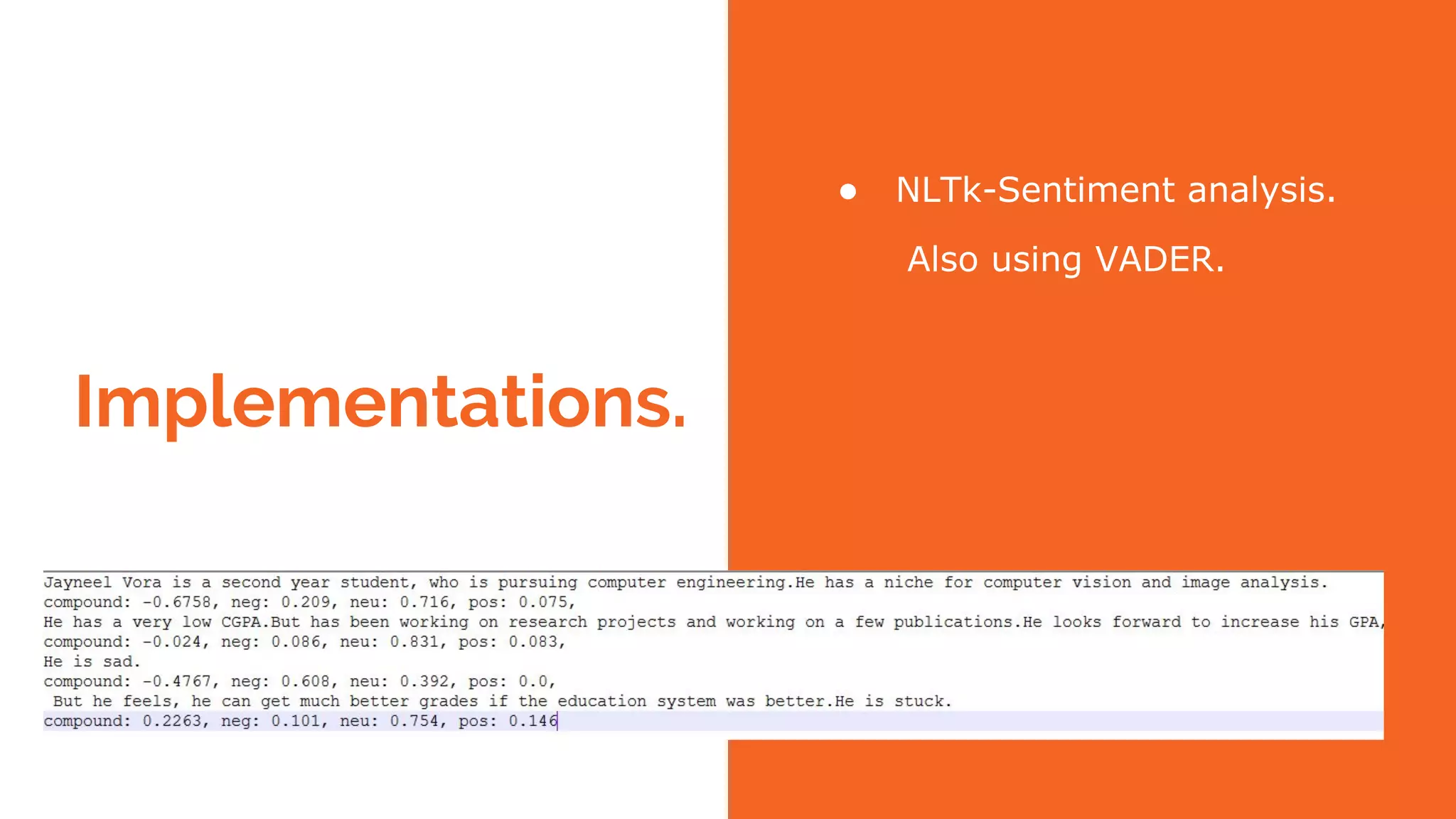 Implementations.

● NLTk-Sentiment analysis.
Also using VADER.

Jayneel Vora is a second year student, who is pursuing computer engineering.He has a niche for computer vision and image analysis.
compound: -0.6758, neg: 0.209, neu: 0.716, pos: 0.075,
He has a very low CGPA.But has been working on research projects and working on a few publications.He looks forward to increase his GPA,
compound: -0.024, neg: 0.086, neu: 0.831, pos: 0.083,
He is sad.
compound: -0.4767, neg: 0.608, neu: 0.392, pos: 0.0,
But he feels, he can get much better grades if the education system was better.He is stuck.
compound: 0.2263, neg: 0.101, neu: 0.754, pos: 0.146